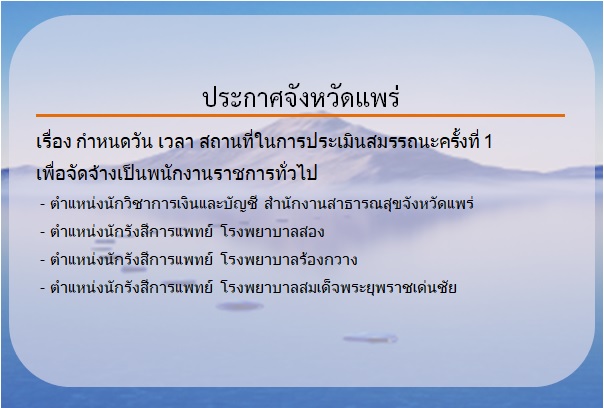 ประกาศจังหวัดแพร่

เรื่อง กำหนดวัน เวลา สถานที่ในการประเมินสมรรถนะครั้งที่ 1 เพื่อจัดจ้างเป็นพนักงานราชการทั่วไป

- ตำแหน่งนักวิชาการเงินและบัญชี สำนักงานสาธารณสุขจังหวัดแพร่
- ตำแหน่งนักรังสีการแพทย์ โรงพยาบาลสอง
- ตำแหน่งนักรังสีการแพทย์ โรงพยาบาลร้องกวาง
- ตำแหน่งนักรังสีการแพทย์ โรงพยาบาลสมเด็จพระยุพราชเด่นชัย